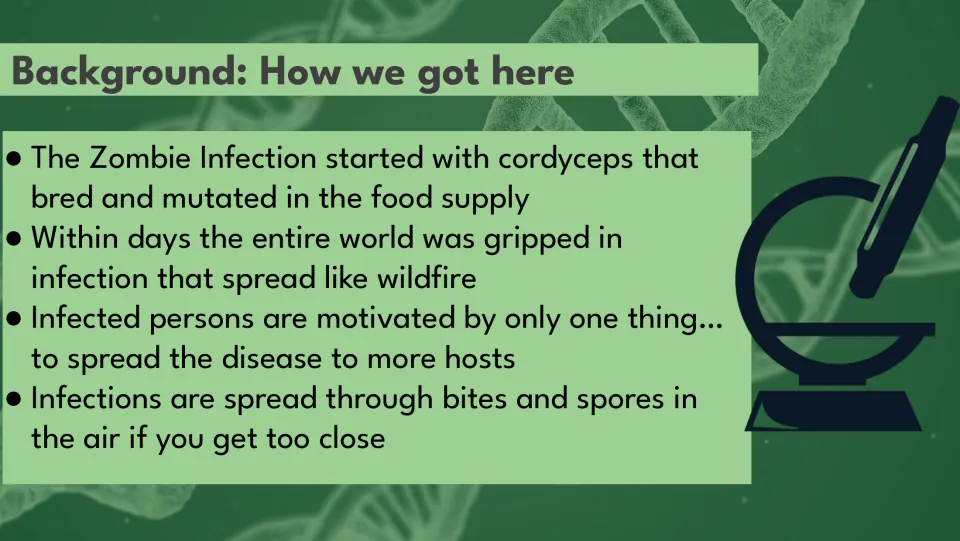 Background: How we got here

• The Zombie Infection started with cordyceps that bred and mutated in the food supply
• Within days the entire world was gripped in infection that spread like wildfire
• Infected persons are motivated by only one thing... to spread the disease to more hosts
• Infections are spread through bites and spores in the air if you get too close